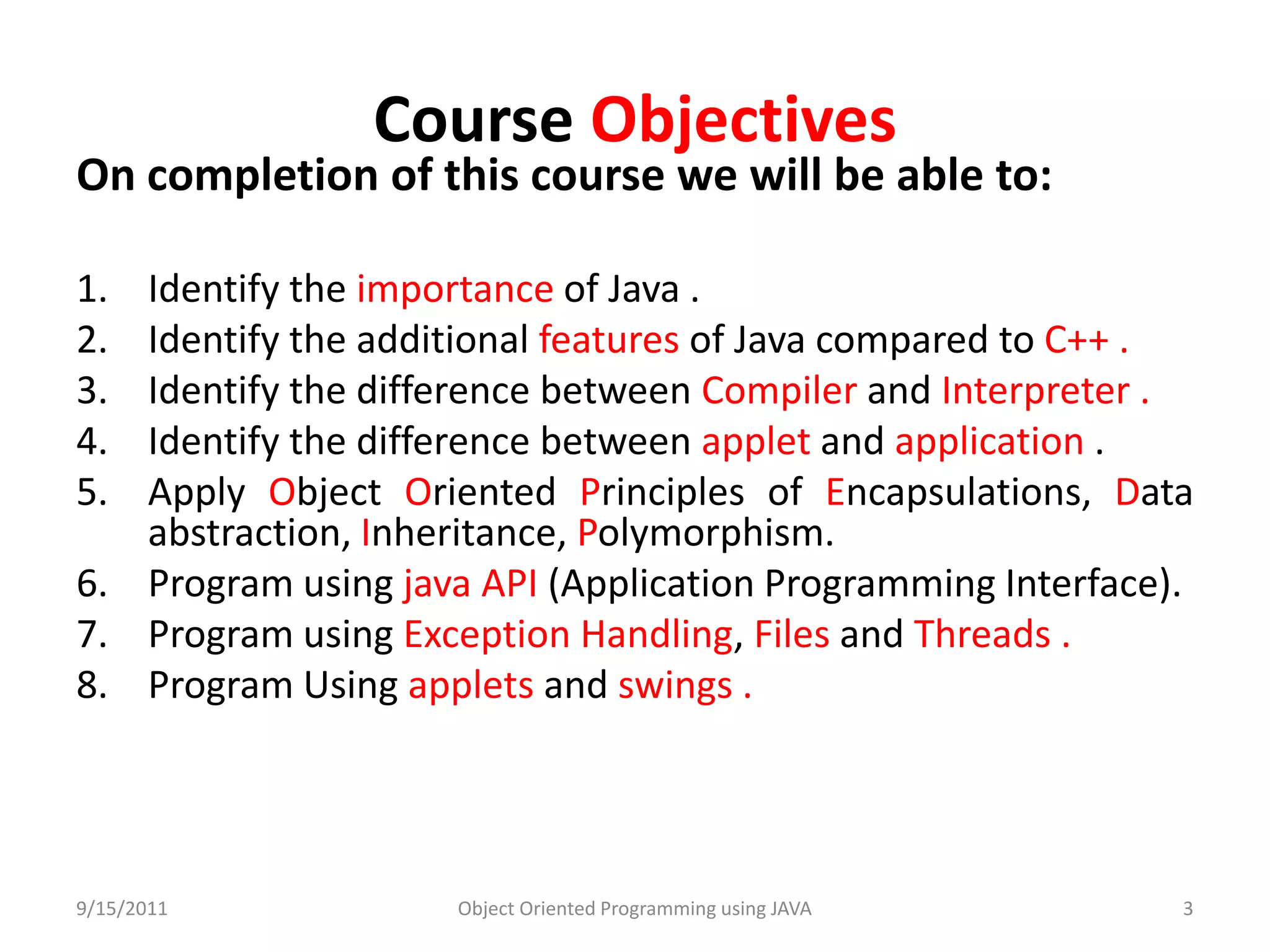 Course Objectives
On completion of this course we will be able to:

1. Identify the importance of Java .
2. Identify the additional features of Java compared to C++ .
3. Identify the difference between Compiler and Interpreter .
4. Identify the difference between applet and application .
5. Apply Object Oriented Principles of Encapsulations, Data abstraction, Inheritance, Polymorphism.
6. Program using java API (Application Programming Interface).
7. Program using Exception Handling, Files and Threads .
8. Program Using applets and swings .

9/15/2011 Object Oriented Programming using JAVA 3